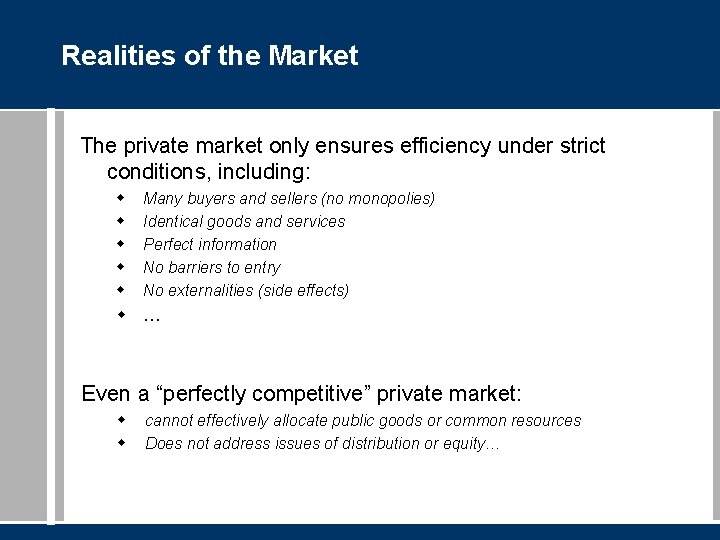 Realities of the Market

The private market only ensures efficiency under strict conditions, including:

- Many buyers and sellers (no monopolies)
- Identical goods and services
- Perfect information
- No barriers to entry
- No externalities (side effects)
- …

Even a “perfectly competitive” private market:

- cannot effectively allocate public goods or common resources
- Does not address issues of distribution or equity…